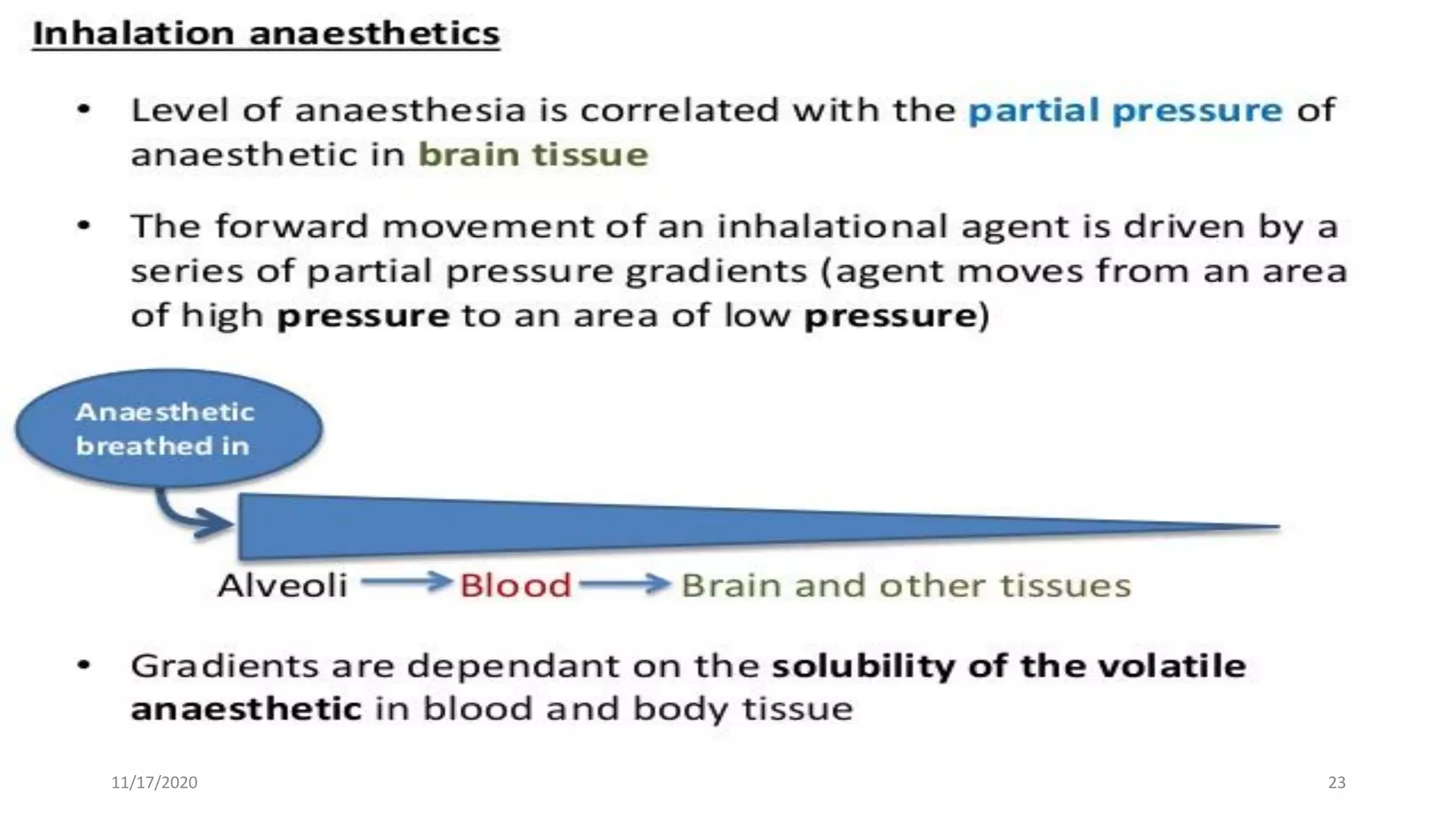 Inhalation anaesthetics

• Level of anaesthesia is correlated with the partial pressure of anaesthetic in brain tissue

• The forward movement of an inhalational agent is driven by a series of partial pressure gradients (agent moves from an area of high pressure to an area of low pressure)

Anaesthetic breathed in

Alveoli → Blood → Brain and other tissues

• Gradients are dependant on the solubility of the volatile anaesthetic in blood and body tissue

11/17/2020

23